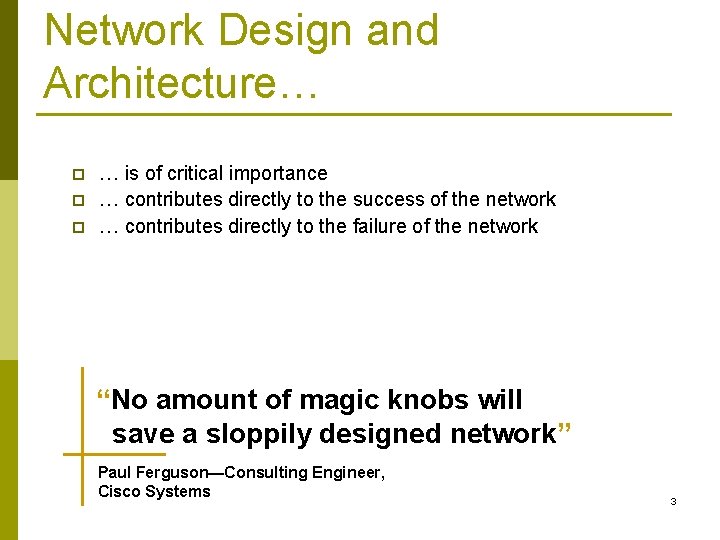 Network Design and Architecture…

… is of critical importance
… contributes directly to the success of the network
… contributes directly to the failure of the network

“No amount of magic knobs will save a sloppily designed network”

Paul Ferguson—Consulting Engineer, Cisco Systems

3